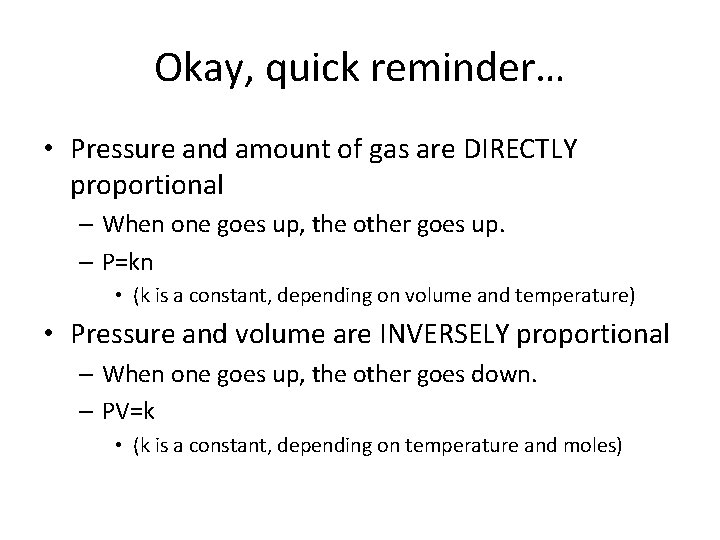 Okay, quick reminder…

• Pressure and amount of gas are DIRECTLY proportional
– When one goes up, the other goes up.
– $P=kn$
• (k is a constant, depending on volume and temperature)

• Pressure and volume are INVERSELY proportional
– When one goes up, the other goes down.
– $PV=k$
• (k is a constant, depending on temperature and moles)